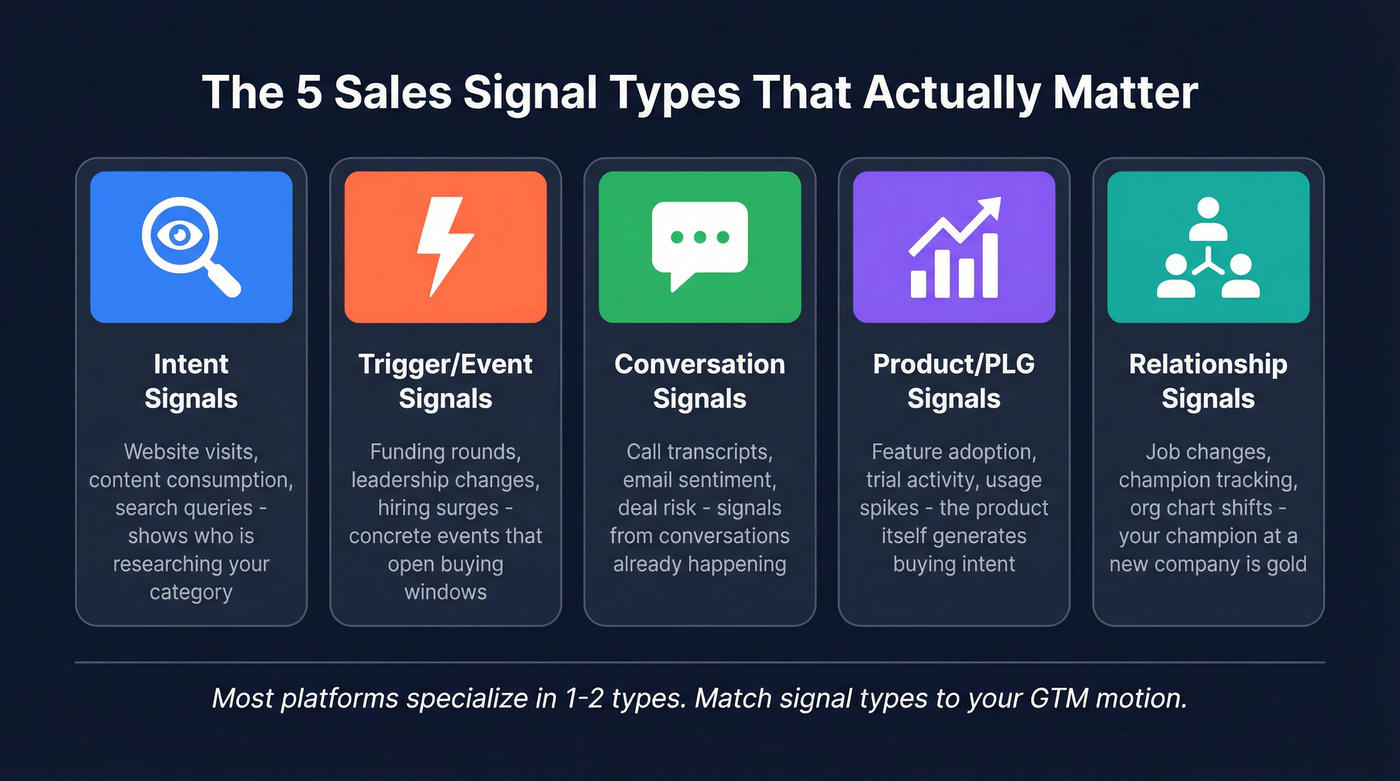 The 5 Sales Signal Types That Actually Matter

Intent Signals

Website visits, content consumption, search queries - shows who is researching your category

Trigger/Event Signals

Funding rounds, leadership changes, hiring surges - concrete events that open buying windows

Conversation Signals

Call transcripts, email sentiment, deal risk - signals from conversations already happening

Product/PLG Signals

Feature adoption, trial activity, usage spikes - the product itself generates buying intent

Relationship Signals

Job changes, champion tracking, org chart shifts - your champion at a new company is gold

Most platforms specialize in 1-2 types. Match signal types to your GTM motion.